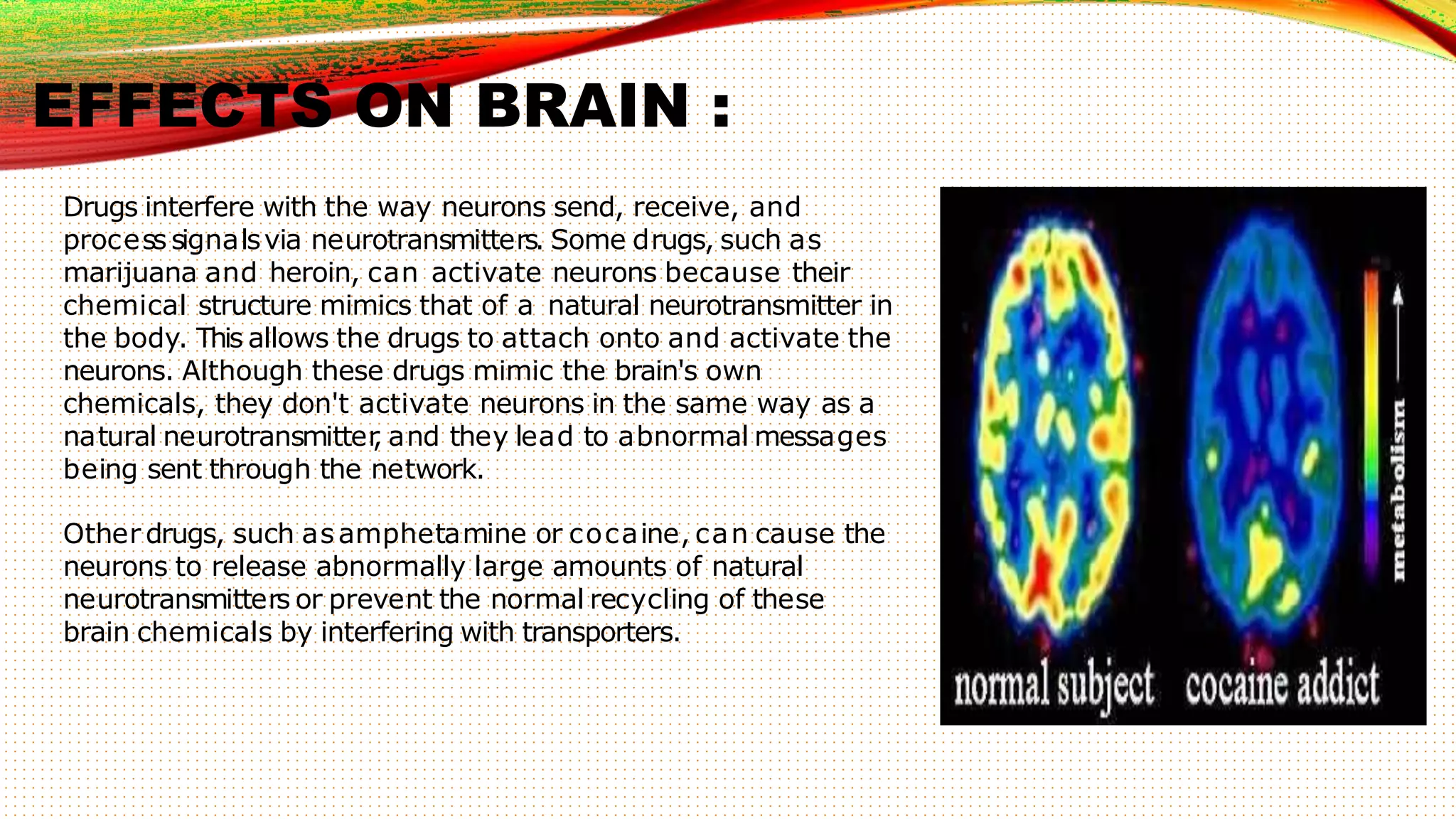 EFFECTS ON BRAIN :

Drugs interfere with the way neurons send, receive, and process signals via neurotransmitters. Some drugs, such as marijuana and heroin, can activate neurons because their chemical structure mimics that of a natural neurotransmitter in the body. This allows the drugs to attach onto and activate the neurons. Although these drugs mimic the brain's own chemicals, they don't activate neurons in the same way as a natural neurotransmitter, and they lead to abnormal messages being sent through the network.

Other drugs, such as amphetamine or cocaine, can cause the neurons to release abnormally large amounts of natural neurotransmitters or prevent the normal recycling of these brain chemicals by interfering with transporters.

metabolism

normal subject cocaine addict